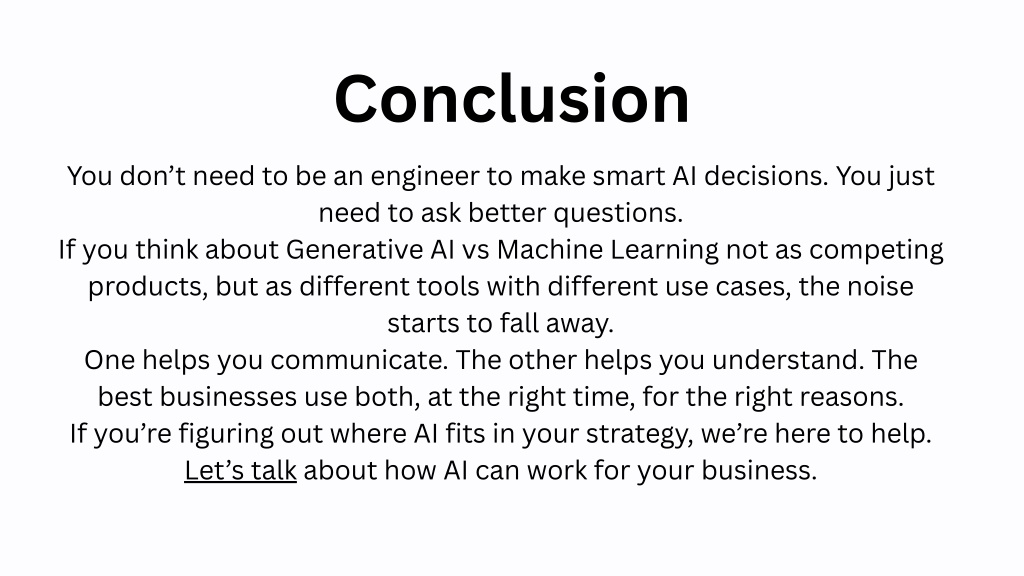 Conclusion

You don’t need to be an engineer to make smart AI decisions. You just need to ask better questions.

If you think about Generative AI vs Machine Learning not as competing products, but as different tools with different use cases, the noise starts to fall away.

One helps you communicate. The other helps you understand. The best businesses use both, at the right time, for the right reasons.

If you’re figuring out where AI fits in your strategy, we’re here to help.

Let’s talk about how AI can work for your business.